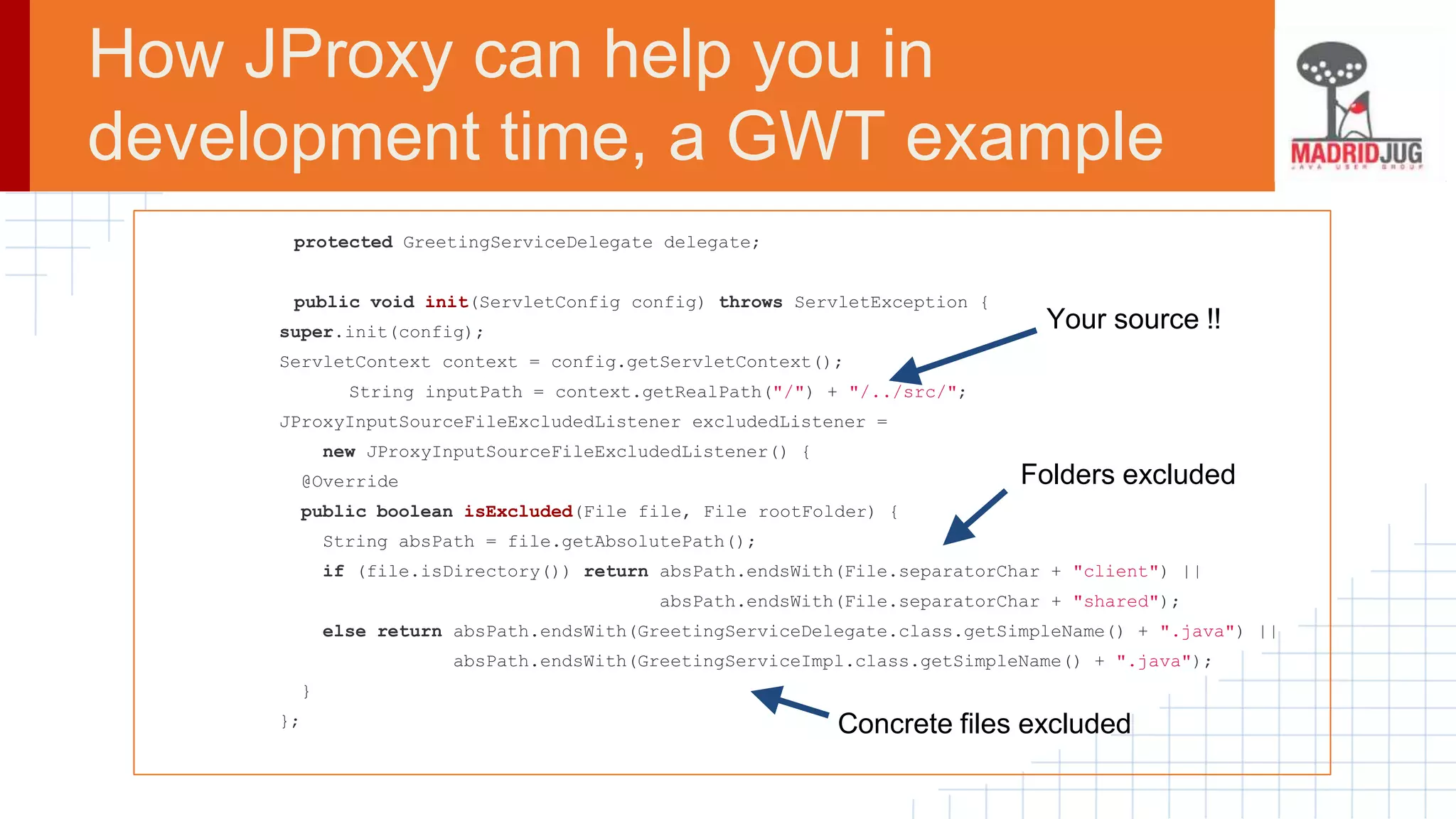 How JProxy can help you in development time, a GWT example

MADRIDJUG
JAVA USER GROUP

protected GreetingServiceDelegate delegate;

public void init(ServletConfig config) throws ServletException {
super.init(config);
ServletContext context = config.getServletContext();
String inputPath = context.getRealPath("/") + "/../src/";
JProxyInputSourceFileExcludedListener excludedListener =
new JProxyInputSourceFileExcludedListener() {
@Override
public boolean isExcluded(File file, File rootFolder) {
String absPath = file.getAbsolutePath();
if (file.isDirectory()) return absPath.endsWith(File.separatorChar + "client") ||
absPath.endsWith(File.separatorChar + "shared");
else return absPath.endsWith(GreetingServiceDelegate.class.getSimpleName() + ".java") ||
absPath.endsWith(GreetingServiceImpl.class.getSimpleName() + ".java");
}
};

Your source !!

Folders excluded

Concrete files excluded